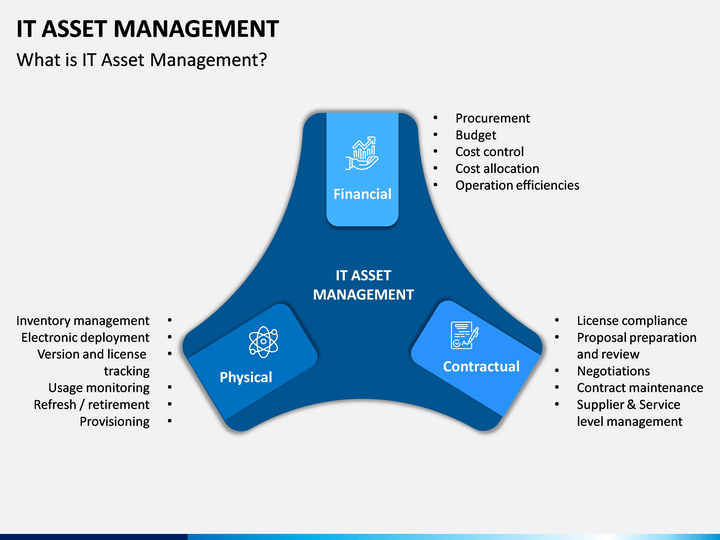 IT ASSET MANAGEMENT

What is IT Asset Management?

Financial

- Procurement
- Budget
- Cost control
- Cost allocation
- Operation efficiencies

IT ASSET MANAGEMENT

Physical

- Inventory management
- Electronic deployment
- Version and license tracking
- Usage monitoring
- Refresh / retirement
- Provisioning

Contractual

- License compliance
- Proposal preparation and review
- Negotiations
- Contract maintenance
- Supplier & Service level management